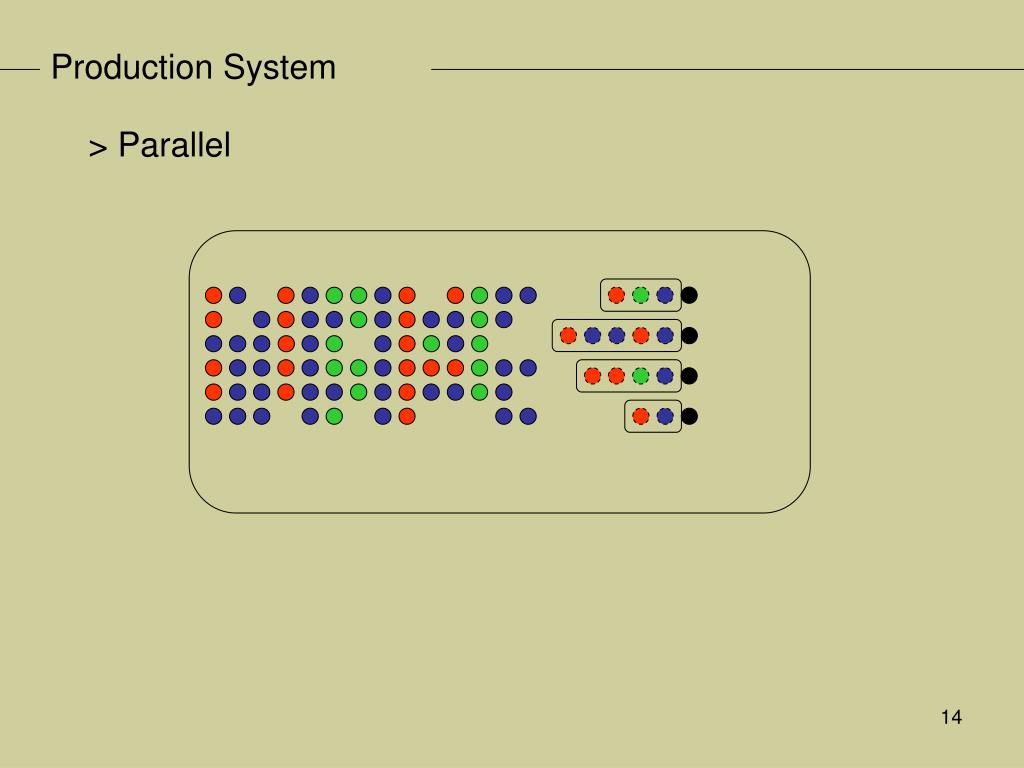 Production System

> Parallel

14